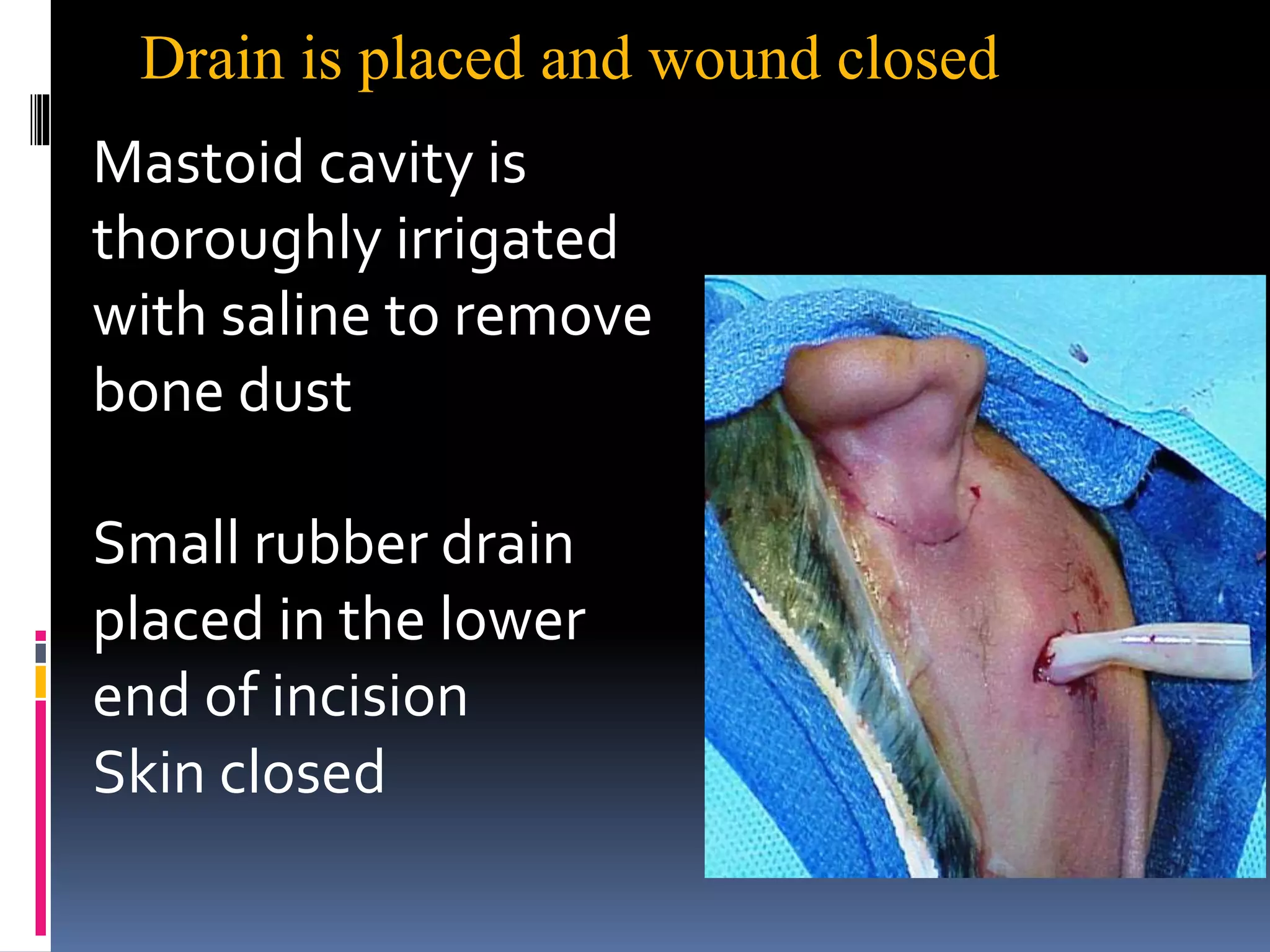 Drain is placed and wound closed

Mastoid cavity is thoroughly irrigated with saline to remove bone dust

Small rubber drain placed in the lower end of incision
Skin closed